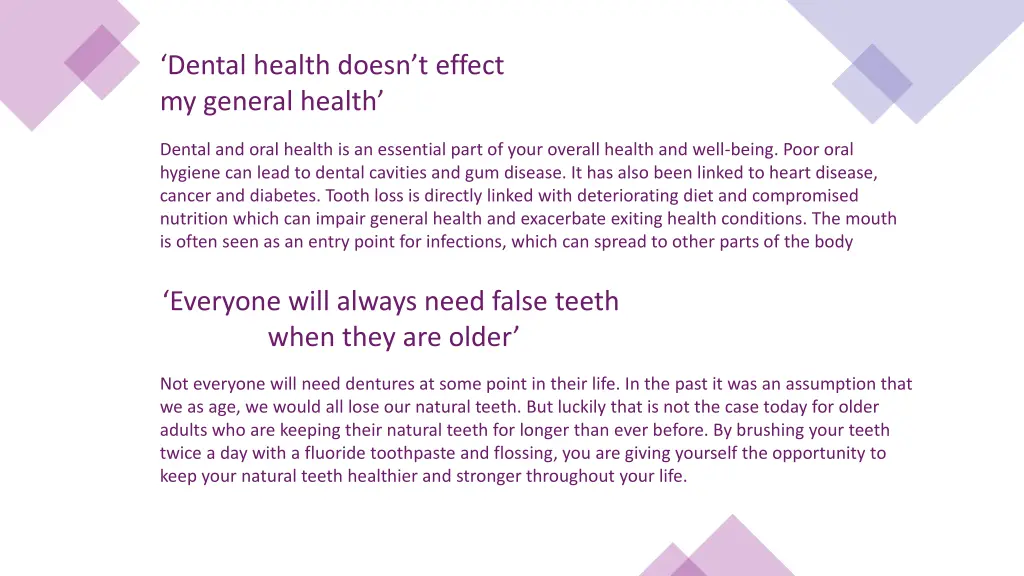 ‘Dental health doesn’t effect my general health’

Dental and oral health is an essential part of your overall health and well-being. Poor oral hygiene can lead to dental cavities and gum disease. It has also been linked to heart disease, cancer and diabetes. Tooth loss is directly linked with deteriorating diet and compromised nutrition which can impair general health and exacerbate exiting health conditions. The mouth is often seen as an entry point for infections, which can spread to other parts of the body

‘Everyone will always need false teeth when they are older’

Not everyone will need dentures at some point in their life. In the past it was an assumption that we as age, we would all lose our natural teeth. But luckily that is not the case today for older adults who are keeping their natural teeth for longer than ever before. By brushing your teeth twice a day with a fluoride toothpaste and flossing, you are giving yourself the opportunity to keep your natural teeth healthier and stronger throughout your life.